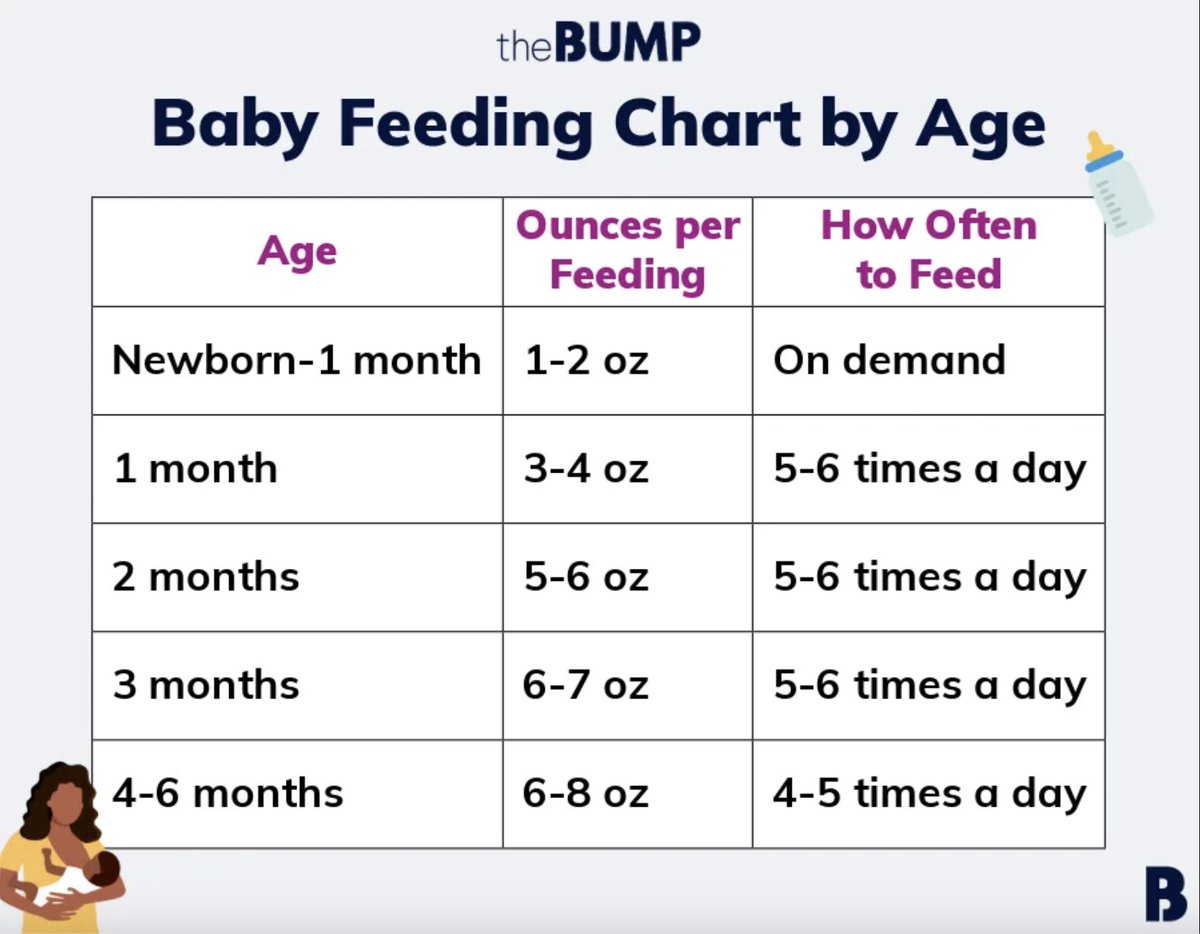 theBUMP

Baby Feeding Chart by Age

| Age | Ounces per Feeding | How Often to Feed |
|---|---|---|
| Newborn-1 month | 1-2 oz | On demand |
| 1 month | 3-4 oz | 5-6 times a day |
| 2 months | 5-6 oz | 5-6 times a day |
| 3 months | 6-7 oz | 5-6 times a day |
| 4-6 months | 6-8 oz | 4-5 times a day |

B